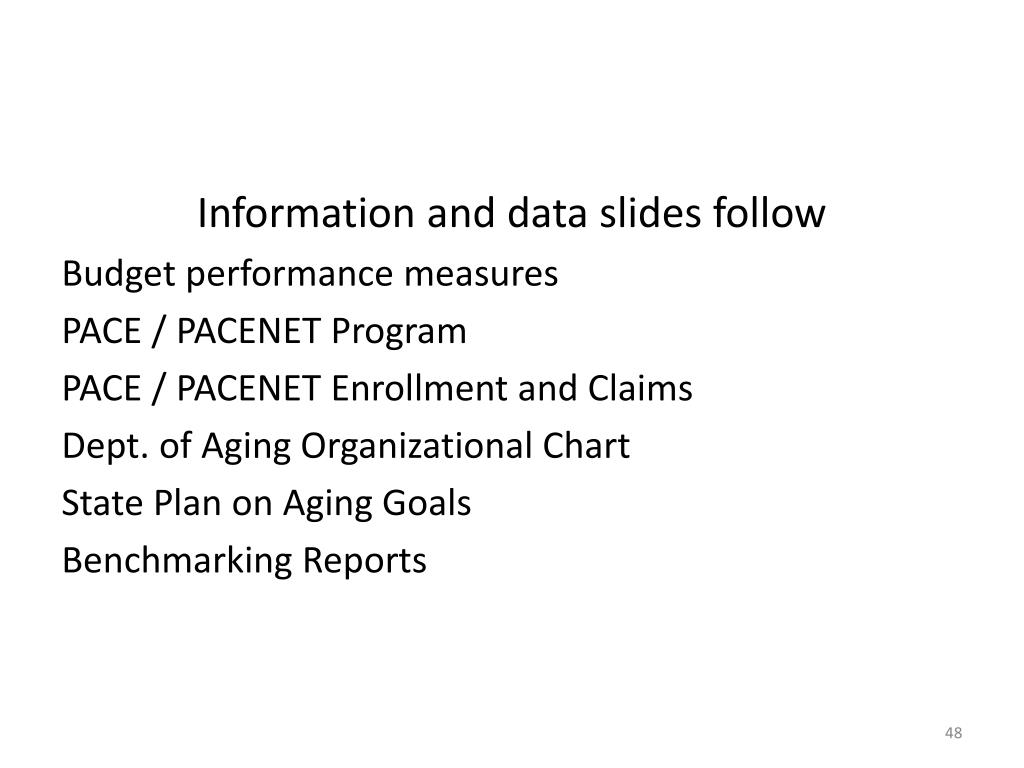 Information and data slides follow

Budget performance measures

PACE / PACENET Program

PACE / PACENET Enrollment and Claims

Dept. of Aging Organizational Chart

State Plan on Aging Goals

Benchmarking Reports

48